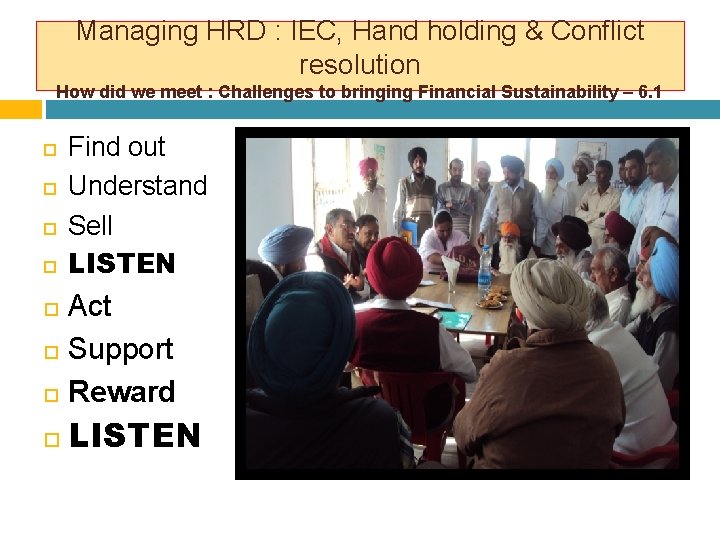 Managing HRD : IEC, Hand holding & Conflict resolution

How did we meet : Challenges to bringing Financial Sustainability – 6.1

Find out
Understand
Sell
LISTEN
Act
Support
Reward
LISTEN